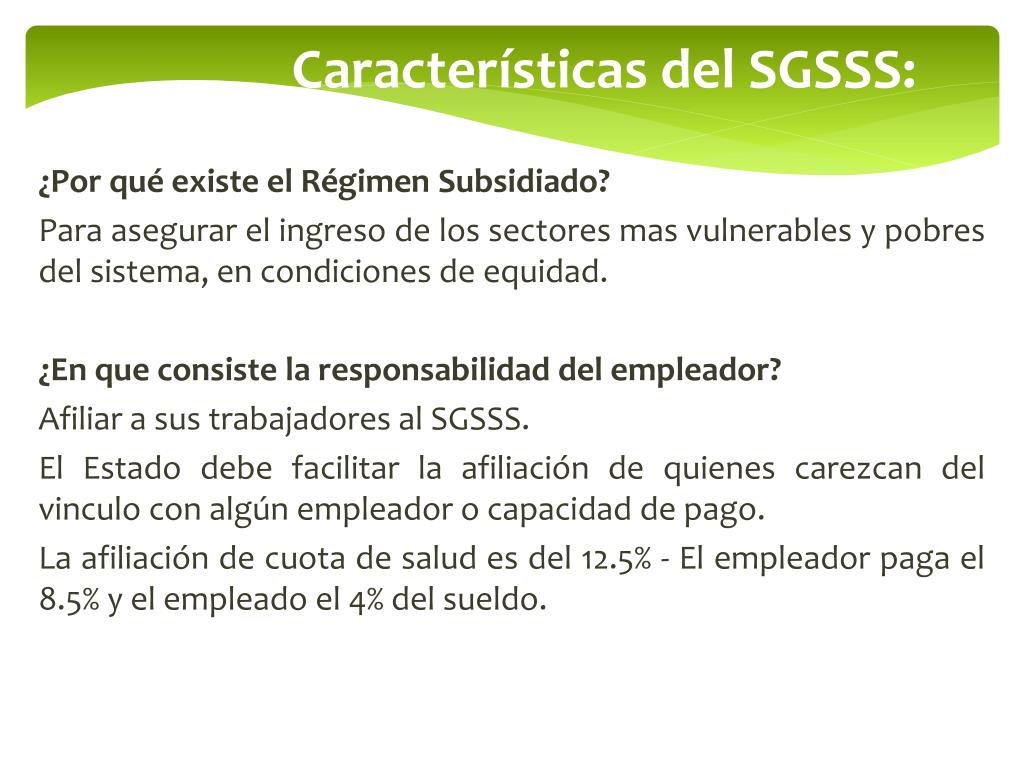 Características del SGSSS:

¿Por qué existe el Régimen Subsidiado?

Para asegurar el ingreso de los sectores mas vulnerables y pobres del sistema, en condiciones de equidad.

¿En que consiste la responsabilidad del empleador?

Afiliar a sus trabajadores al SGSSS.

El Estado debe facilitar la afiliación de quienes carezcan del vinculo con algún empleador o capacidad de pago.

La afiliación de cuota de salud es del 12.5% - El empleador paga el 8.5% y el empleado el 4% del sueldo.